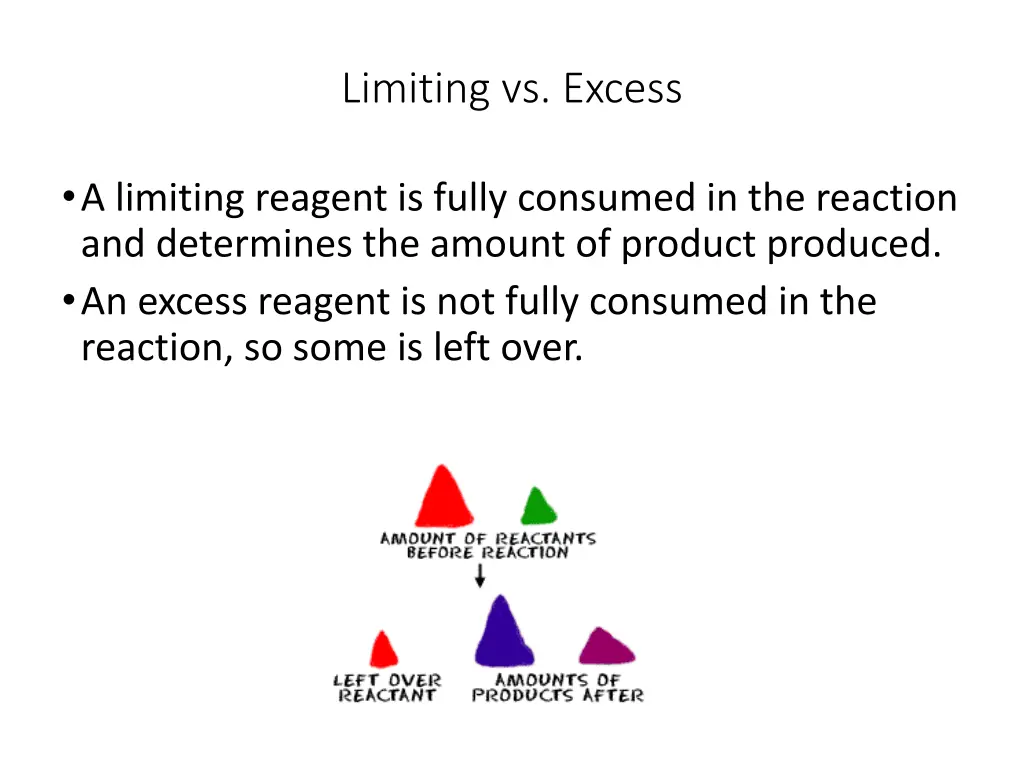 Limiting vs. Excess

• A limiting reagent is fully consumed in the reaction and determines the amount of product produced.
• An excess reagent is not fully consumed in the reaction, so some is left over.

AMOUNT OF REACTANTS BEFORE REACTION

LEFT OVER REACTANT

AMOUNTS OF PRODUCTS AFTER